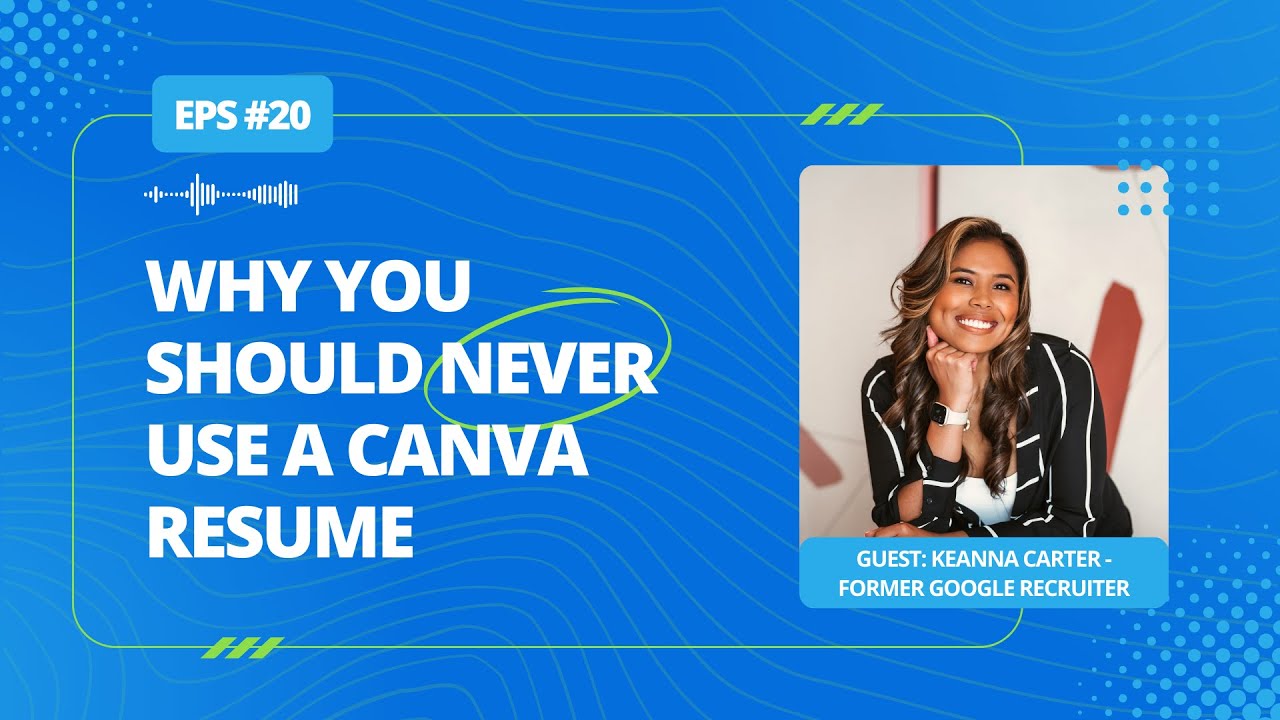 EPS #20

WHY YOU SHOULD NEVER USE A CANVA RESUME

GUEST: KEANNA CARTER - FORMER GOOGLE RECRUITER